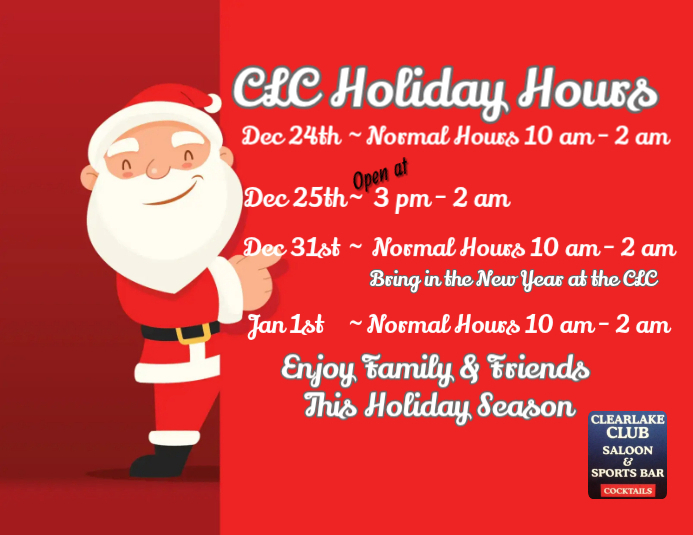 CLC Holiday Hours

Dec 24th ~ Normal Hours 10 am - 2 am

Open at

Dec 25th~ 3 pm - 2 am

Dec 31st ~ Normal Hours 10 am - 2 am

Bring in the New Year at the CLC

Jan 1st ~ Normal Hours 10 am - 2 am

Enjoy Family & Friends This Holiday Season

CLEARLAKE CLUB SALOON & SPORTS BAR COCKTAILS